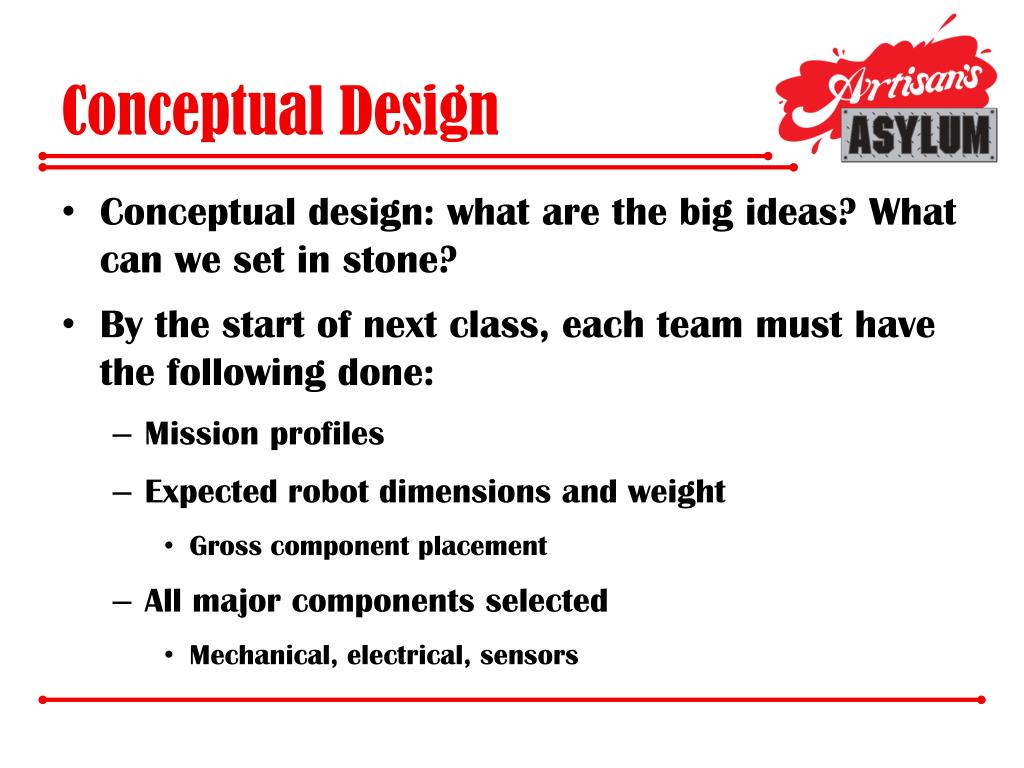 Conceptual Design

Artisan's
ASYLUM

• Conceptual design: what are the big ideas? What can we set in stone?
• By the start of next class, each team must have the following done:
– Mission profiles
– Expected robot dimensions and weight
• Gross component placement
– All major components selected
• Mechanical, electrical, sensors